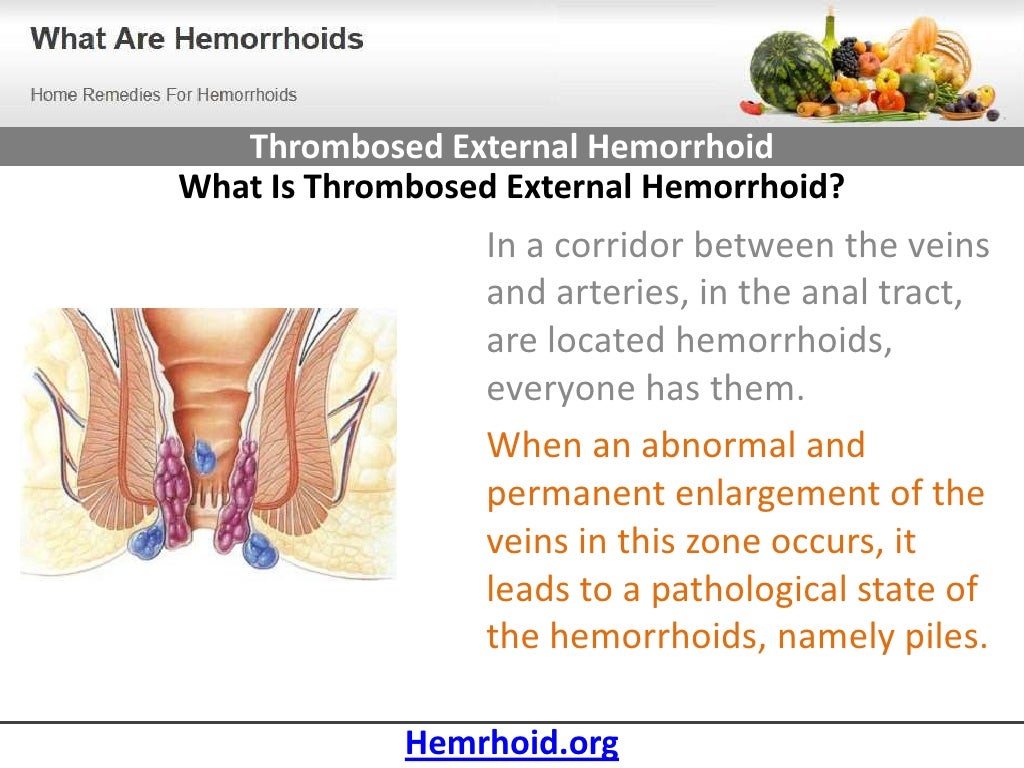 What Are Hemorrhoids

Home Remedies For Hemorrhoids

Thrombosed External Hemorrhoid
What Is Thrombosed External Hemorrhoid?

In a corridor between the veins and arteries, in the anal tract, are located hemorrhoids, everyone has them.

When an abnormal and permanent enlargement of the veins in this zone occurs, it leads to a pathological state of the hemorrhoids, namely piles.

Hemrhoid.org